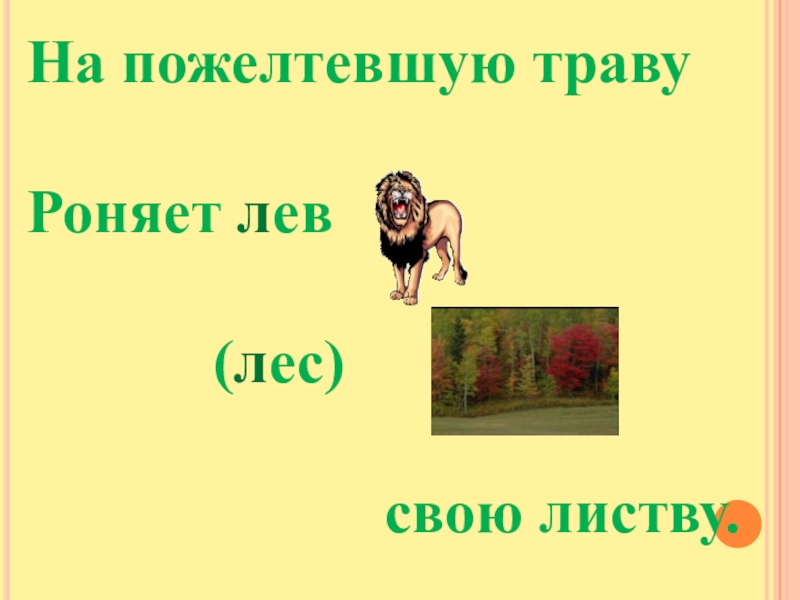 На пожелтевшую траву

Роняет лев

(лес)

свою листву.